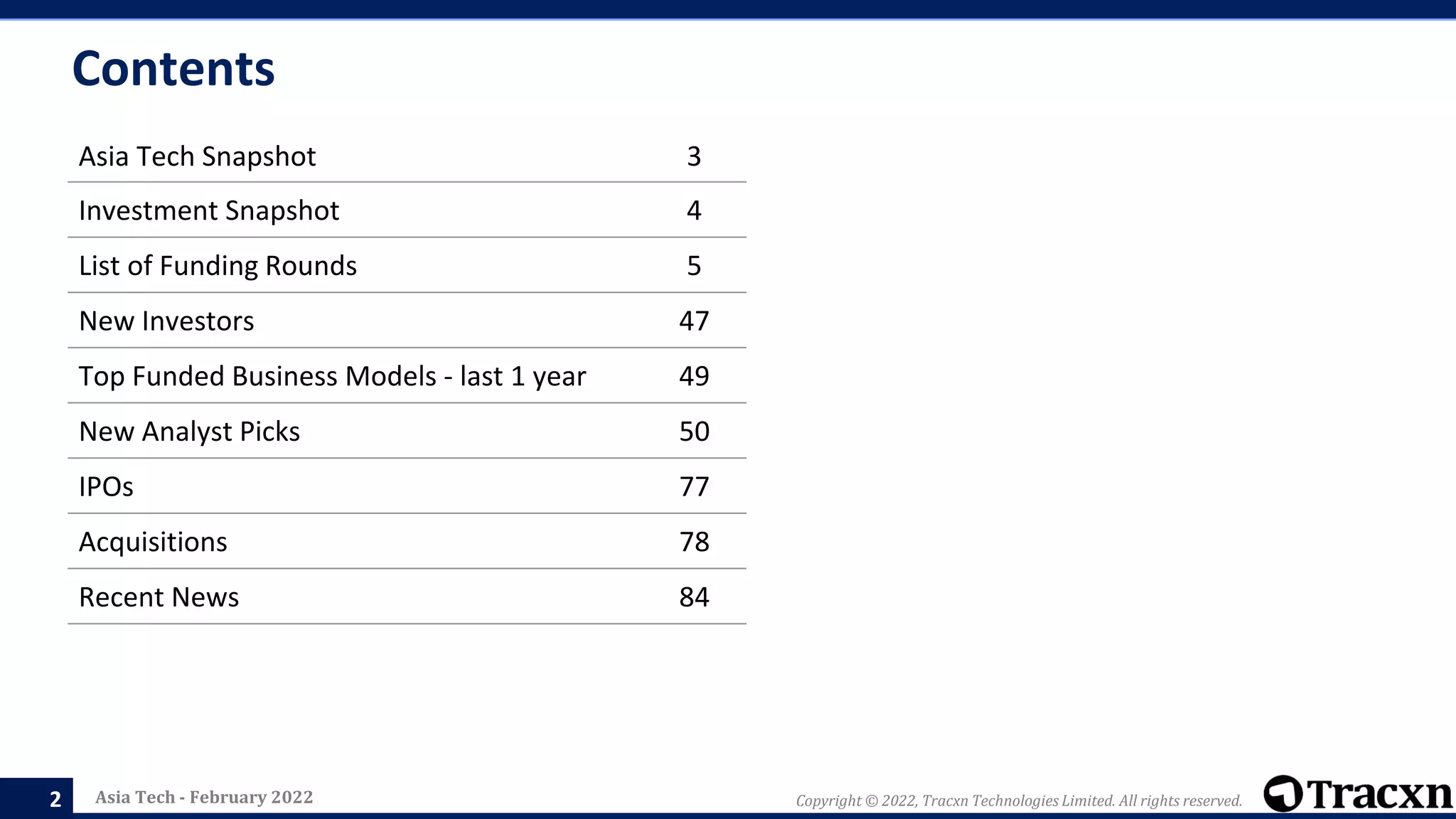 Contents

| | |
|---|---|
| Asia Tech Snapshot | 3 |
| Investment Snapshot | 4 |
| List of Funding Rounds | 5 |
| New Investors | 47 |
| Top Funded Business Models - last 1 year | 49 |
| New Analyst Picks | 50 |
| IPOs | 77 |
| Acquisitions | 78 |
| Recent News | 84 |

2 Asia Tech - February 2022

Copyright © 2022, Tracxn Technologies Limited. All rights reserved.

Tracxn